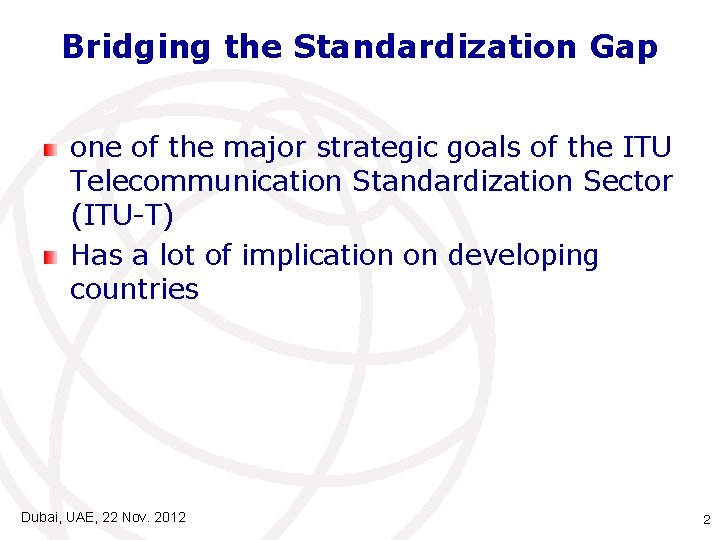 Bridging the Standardization Gap

one of the major strategic goals of the ITU Telecommunication Standardization Sector (ITU-T)

Has a lot of implication on developing countries

Dubai, UAE, 22 Nov. 2012

2